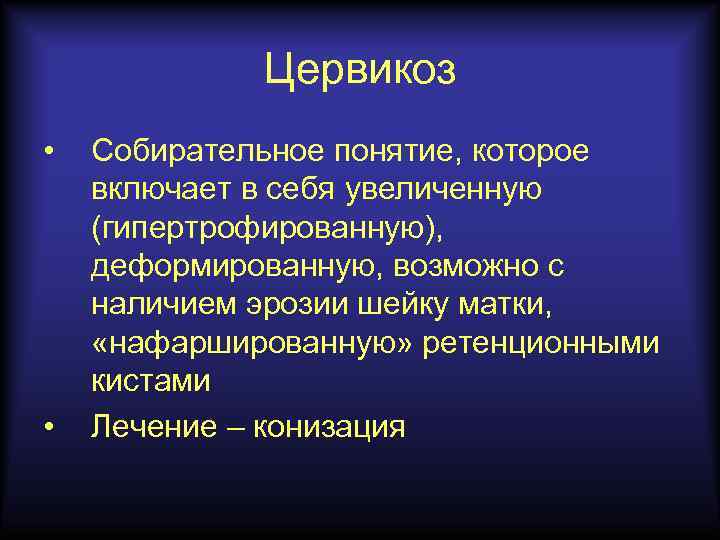 Цервикоз

• Собирательное понятие, которое включает в себя увеличенную (гипертрофированную), деформированную, возможно с наличием эрозии шейку матки, «нафаршированную» ретенционными кистами

• Лечение – конизация